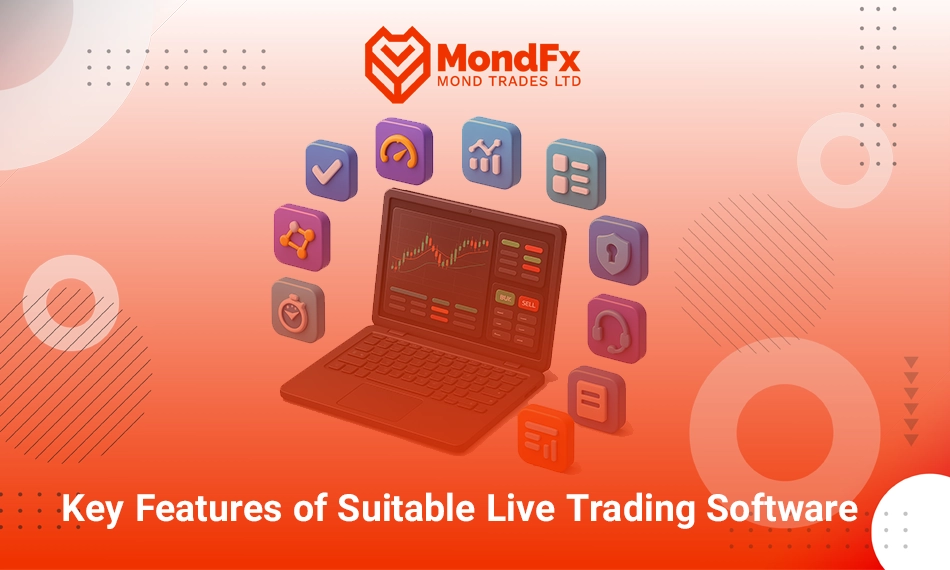 MondFx
MOND TRADES LTD

BUY SELL

Key Features of Suitable Live Trading Software